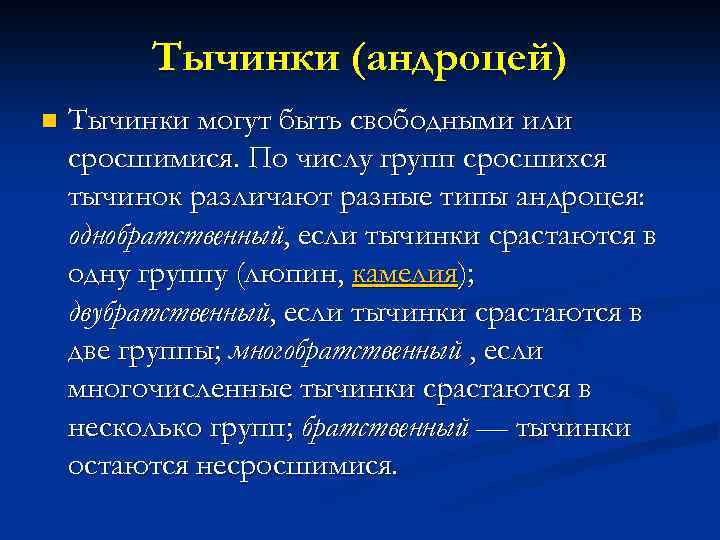 Тычинки (андроцей)

Тычинки могут быть свободными или сросшимися. По числу групп сросшихся тычинок различают разные типы андроцея: однобратственный, если тычинки срастаются в одну группу (люпин, камелия); двубратственный, если тычинки срастаются в две группы; многобратственный , если многочисленные тычинки срастаются в несколько групп; братственный — тычинки остаются несросшимися.